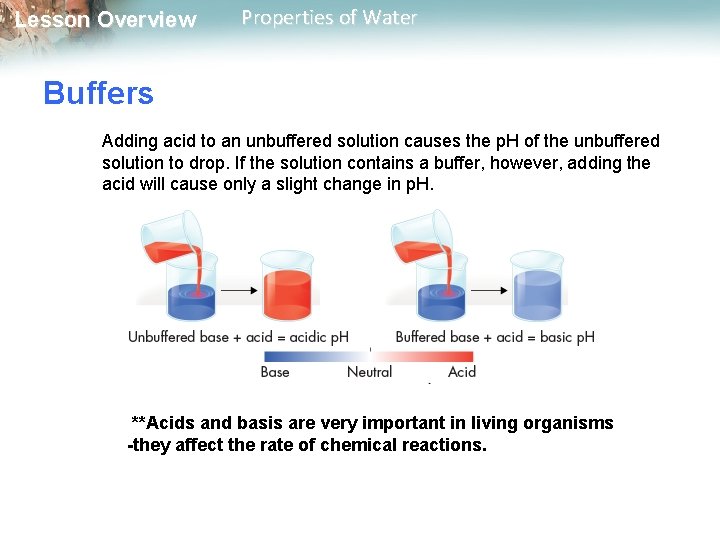 Lesson Overview Properties of Water

Buffers

Adding acid to an unbuffered solution causes the pH of the unbuffered solution to drop. If the solution contains a buffer, however, adding the acid will cause only a slight change in pH.

Unbuffered base + acid = acidic pH

Buffered base + acid = basic pH

Base Neutral Acid

**Acids and basis are very important in living organisms
-they affect the rate of chemical reactions.